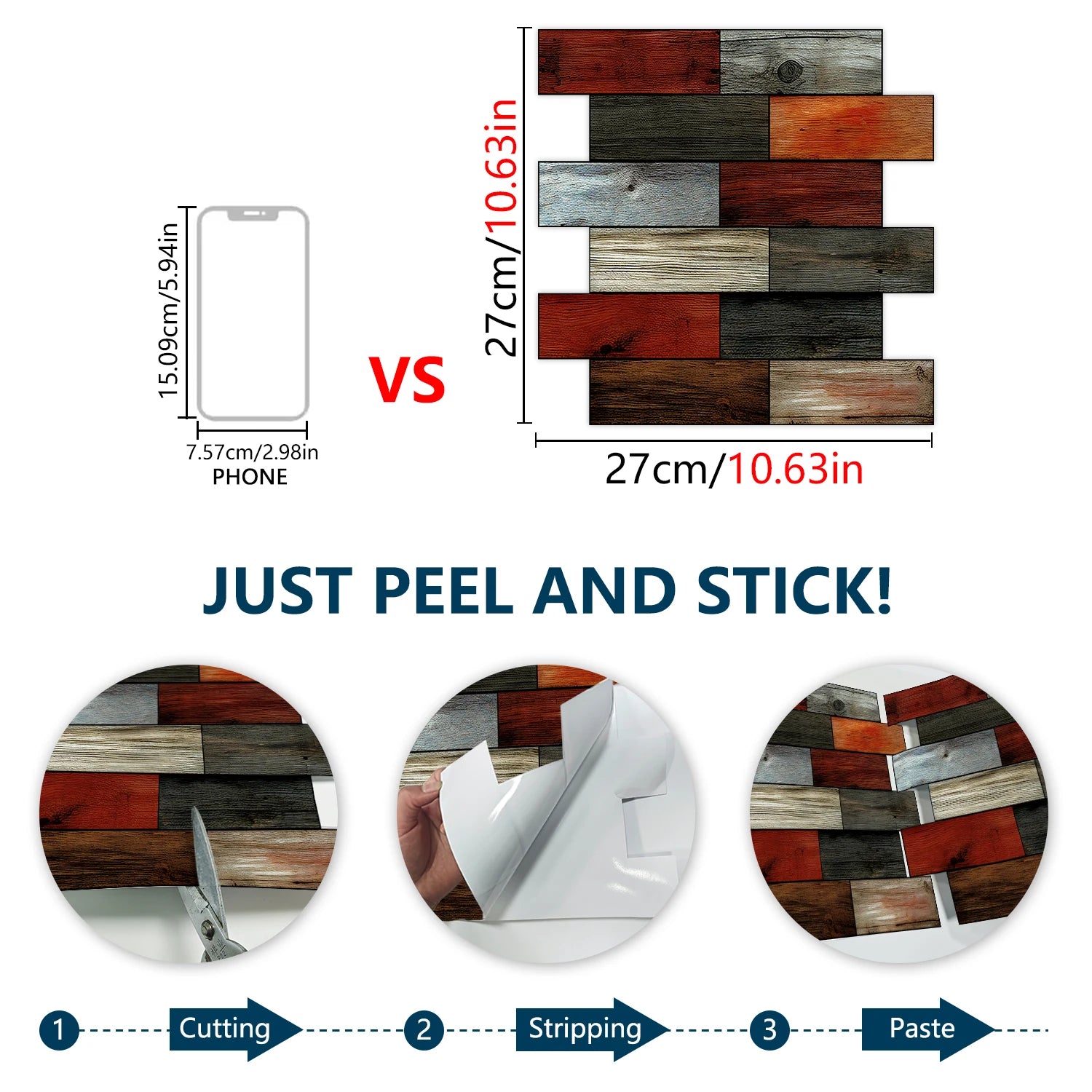 15.09cm/5.94in

7.57cm/2.98in
PHONE

VS

27cm/10.63in

27cm/10.63in

JUST PEEL AND STICK!

1 Cutting 2 Stripping 3 Paste